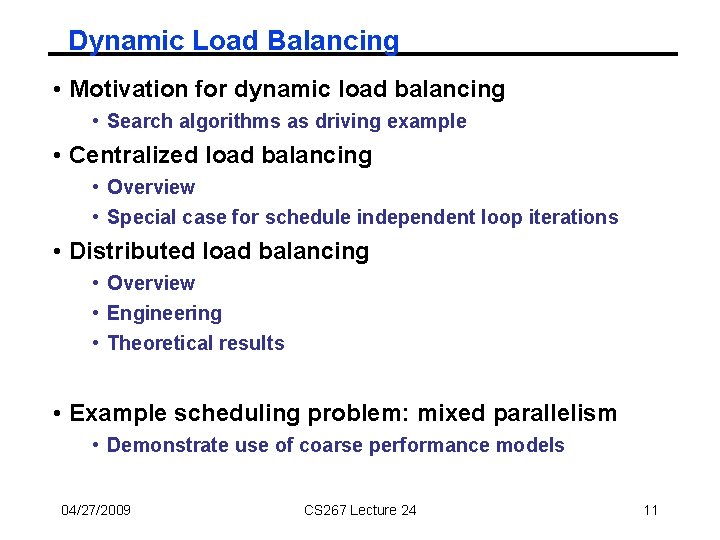 Dynamic Load Balancing

• Motivation for dynamic load balancing
  • Search algorithms as driving example
• Centralized load balancing
  • Overview
  • Special case for schedule independent loop iterations
• Distributed load balancing
  • Overview
  • Engineering
  • Theoretical results

• Example scheduling problem: mixed parallelism
  • Demonstrate use of coarse performance models

04/27/2009 CS267 Lecture 24 11